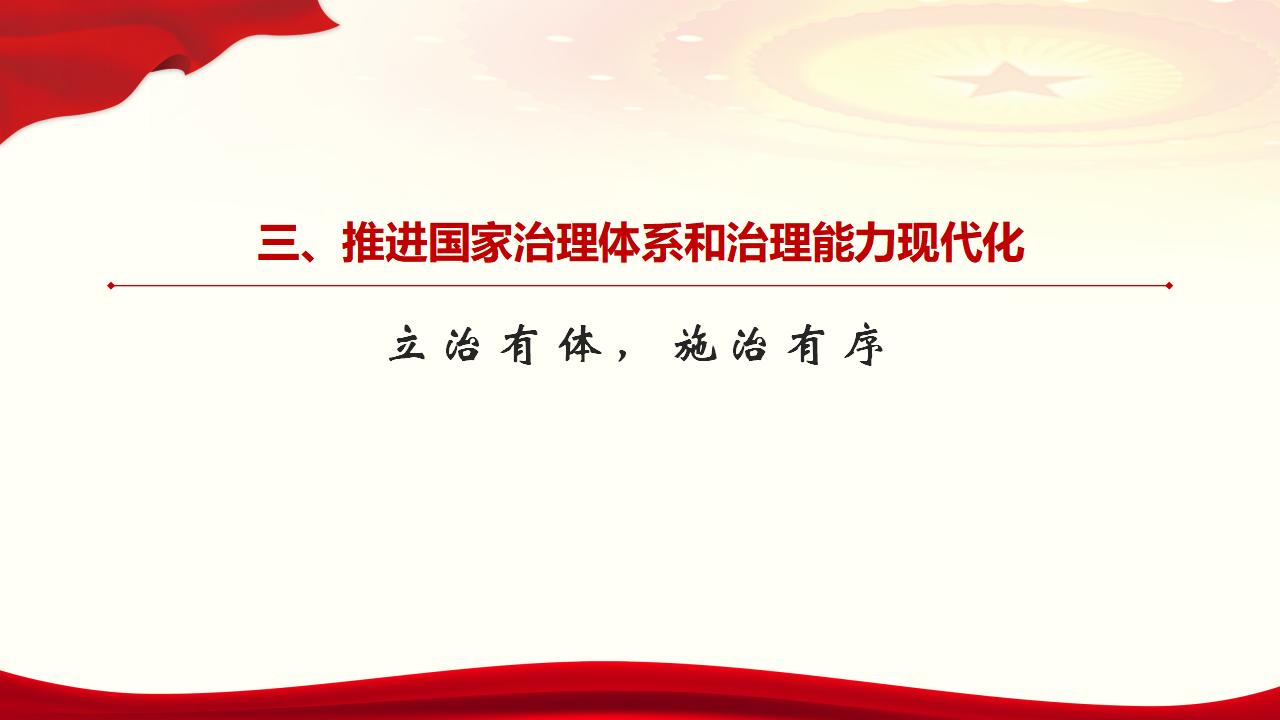 三、推进国家治理体系和治理能力现代化

立治有体，施治有序